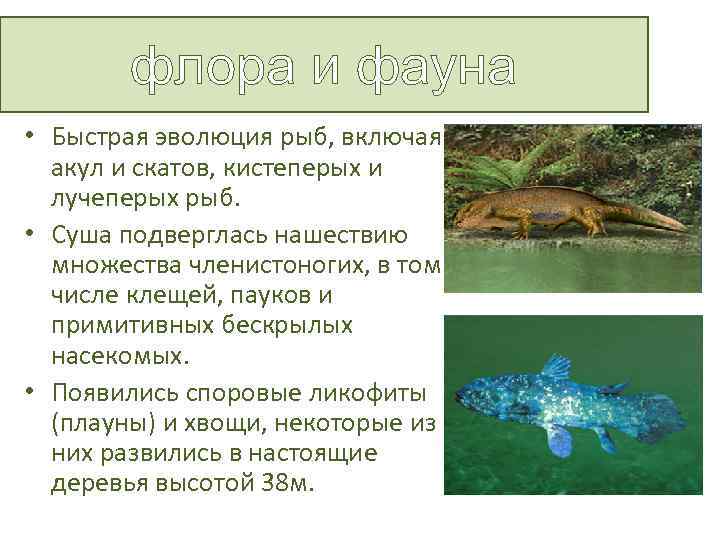 флора и фауна

• Быстрая эволюция рыб, включая акул и скатов, кистеперых и лучеперых рыб.

• Суша подверглась нашествию множества членистоногих, в том числе клещей, пауков и примитивных бескрылых насекомых.

• Появились споровые ликофиты (плауны) и хвощи, некоторые из них развились в настоящие деревья высотой 38м.